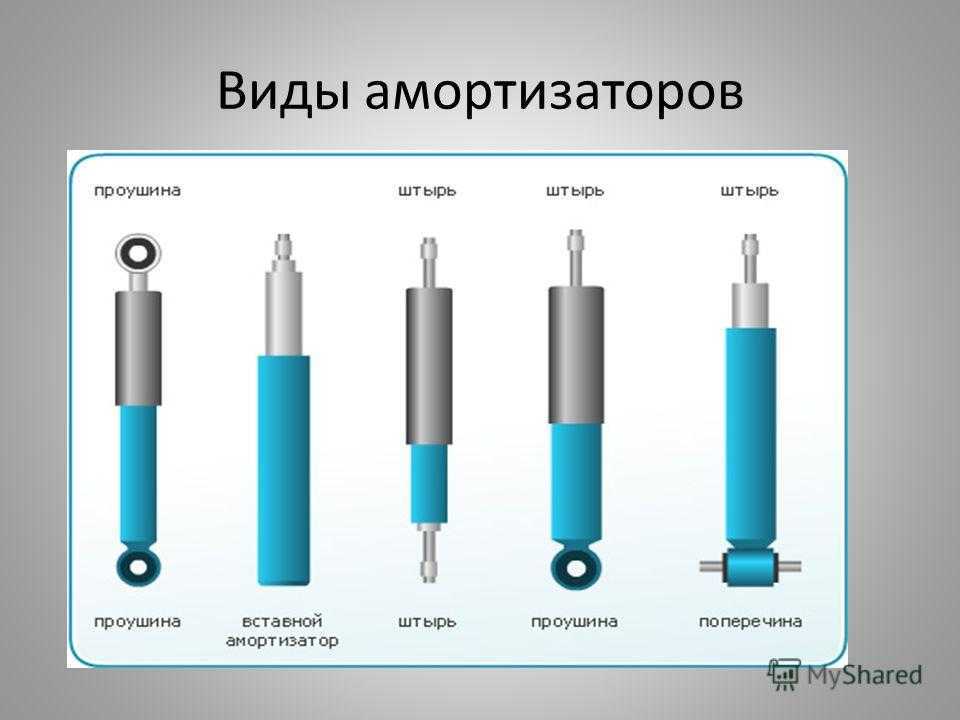 Виды амортизаторов

проушина

штырь

штырь

штырь

проушина

вставной амортизатор

штырь

проушина

поперечина

MyShared